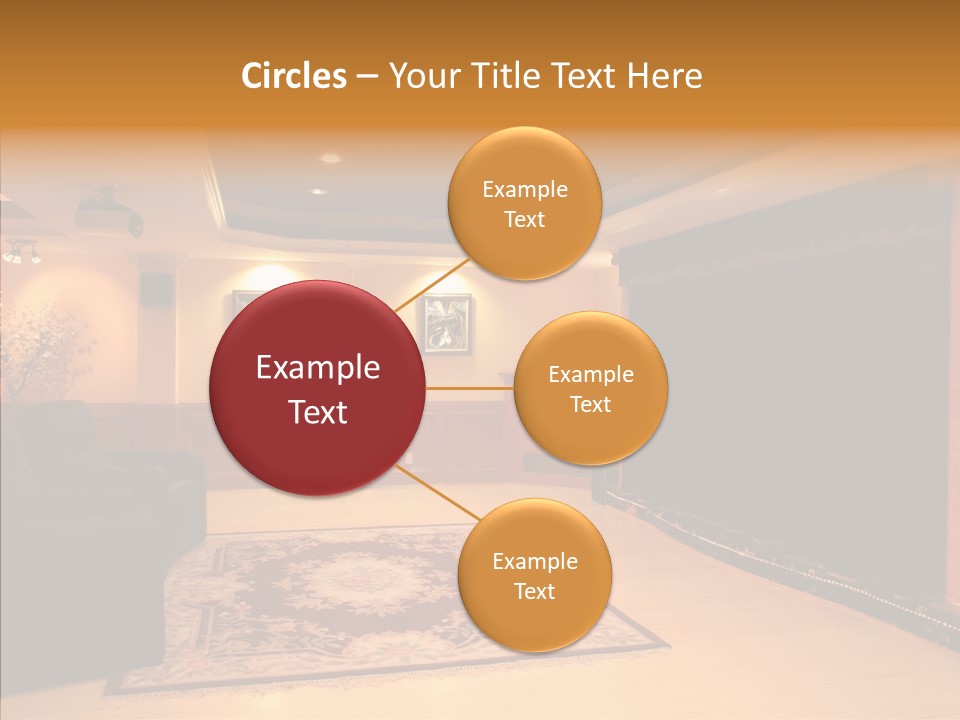 Circles – Your Title Text Here

Example Text

Example Text

Example Text

Example Text